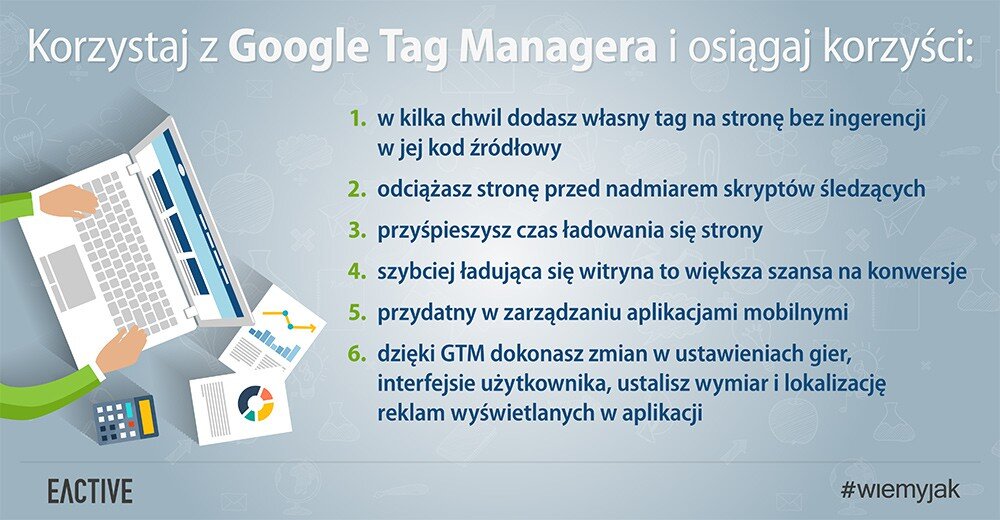 Korzystaj z Google Tag Managera i osiągaj korzyści:

1. w kilka chwil dodasz własny tag na stronę bez ingerencji w jej kod źródłowy

2. odciążasz stronę przed nadmiarem skryptów śledzących

3. przyśpieszysz czas ładowania się strony

4. szybciej ładująca się witryna to większa szansa na konwersje

5. przydatny w zarządzaniu aplikacjami mobilnymi

6. dzięki GTM dokonasz zmian w ustawieniach gier, interfejsie użytkownika, ustalisz wymiar i lokalizację reklam wyświetlanych w aplikacji

EACTIVE

#wiemyjak